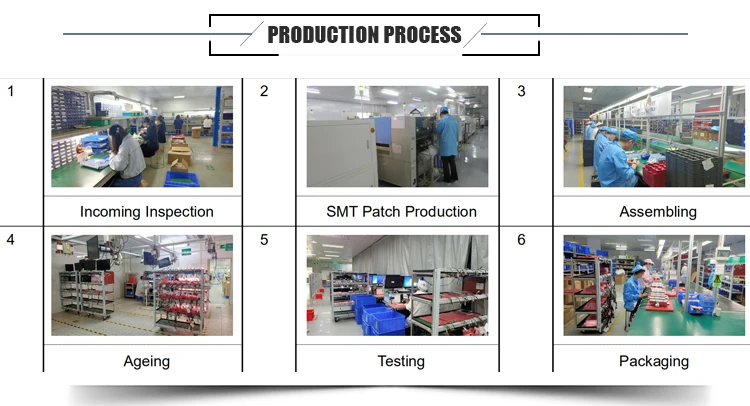 PRODUCTION PROCESS

| 1 | Incoming Inspection | 2 | SMT Patch Production | 3 | Assembling |
|---|---|---|---|---|---|
| 4 | Ageing | 5 | Testing | 6 | Packaging |